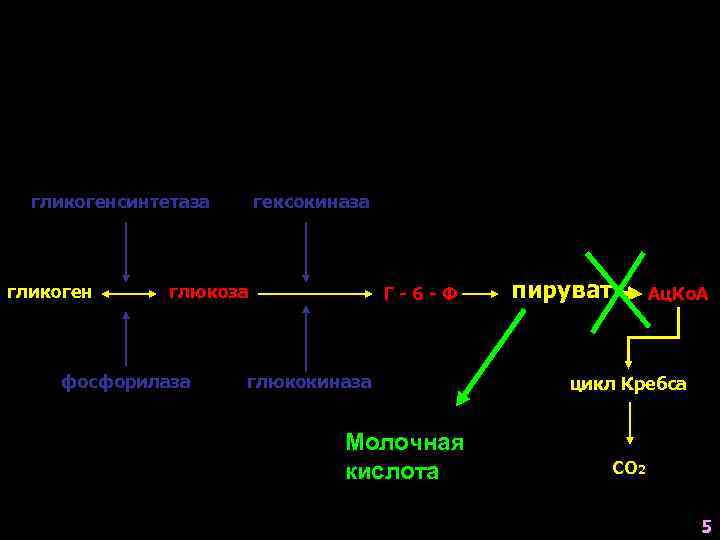 гликогенсинтетаза

гексокиназа

гликоген

глюкоза

Г - 6 - Ф

пируват

АцКоА

фосфорилаза

глюкокиназа

цикл Кребса

Молочная кислота

$CO_2$

5